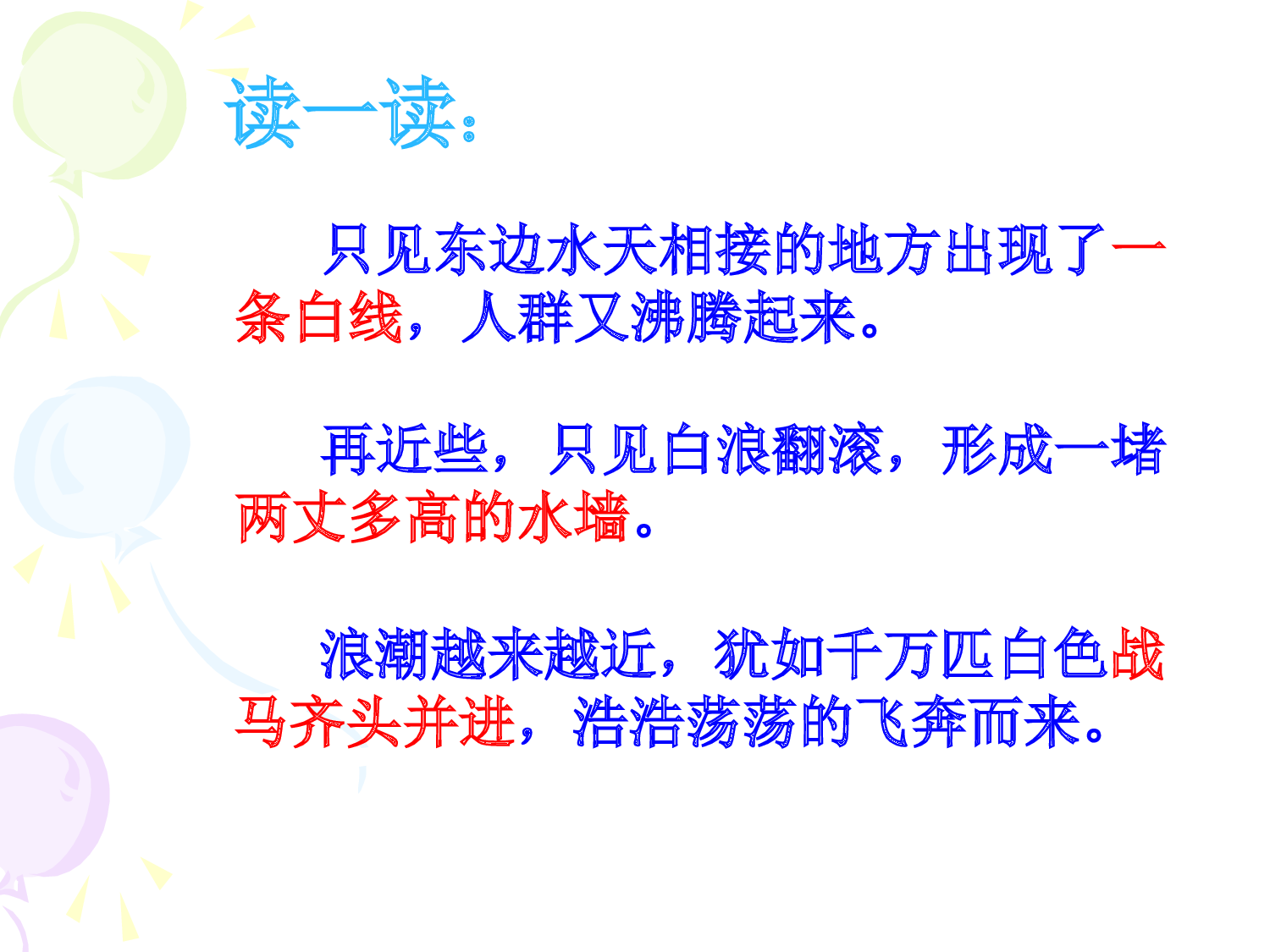 读一读:

只见东边水天相接的地方出现了一条白线，人群又沸腾起来。

再近些，只见白浪翻滚，形成一堵两丈多高的水墙。

浪潮越来越近，犹如千万匹白色战马齐头并进，浩浩荡荡的飞奔而来。